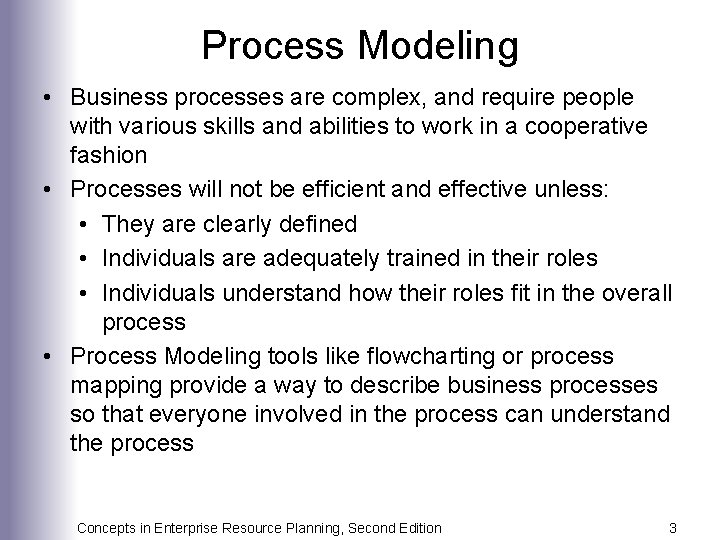 Process Modeling

• Business processes are complex, and require people with various skills and abilities to work in a cooperative fashion

• Processes will not be efficient and effective unless:
  • They are clearly defined
  • Individuals are adequately trained in their roles
  • Individuals understand how their roles fit in the overall process

• Process Modeling tools like flowcharting or process mapping provide a way to describe business processes so that everyone involved in the process can understand the process

Concepts in Enterprise Resource Planning, Second Edition

3